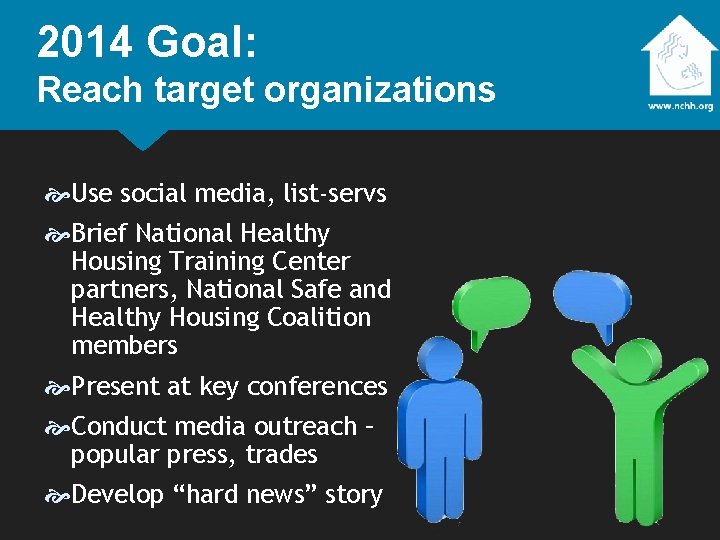 2014 Goal:
Reach target organizations

www.nchh.org

Use social media, list-servs

Brief National Healthy Housing Training Center partners, National Safe and Healthy Housing Coalition members

Present at key conferences

Conduct media outreach – popular press, trades

Develop “hard news” story